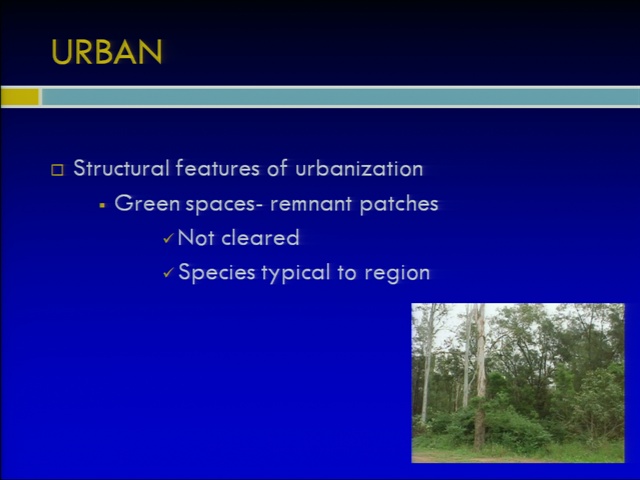 URBAN

□ Structural features of urbanization
▪ Green spaces- remnant patches
✓ Not cleared
✓ Species typical to region